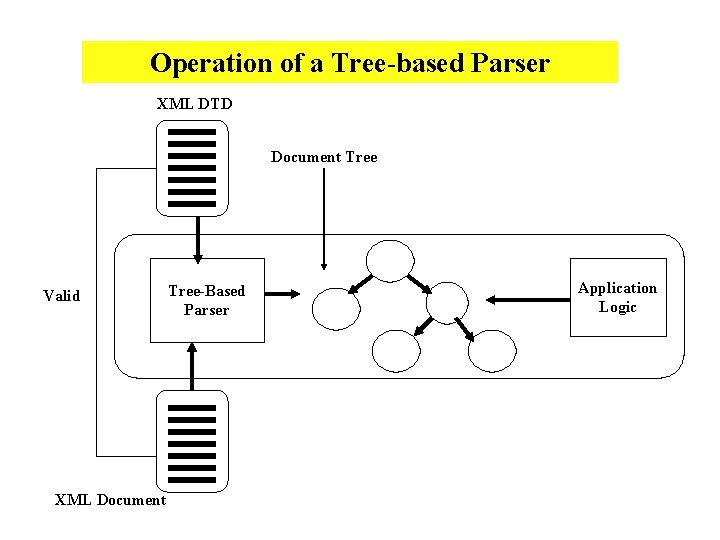 Operation of a Tree-based Parser

XML DTD

Document Tree

Valid

Tree-Based Parser

Application Logic

XML Document